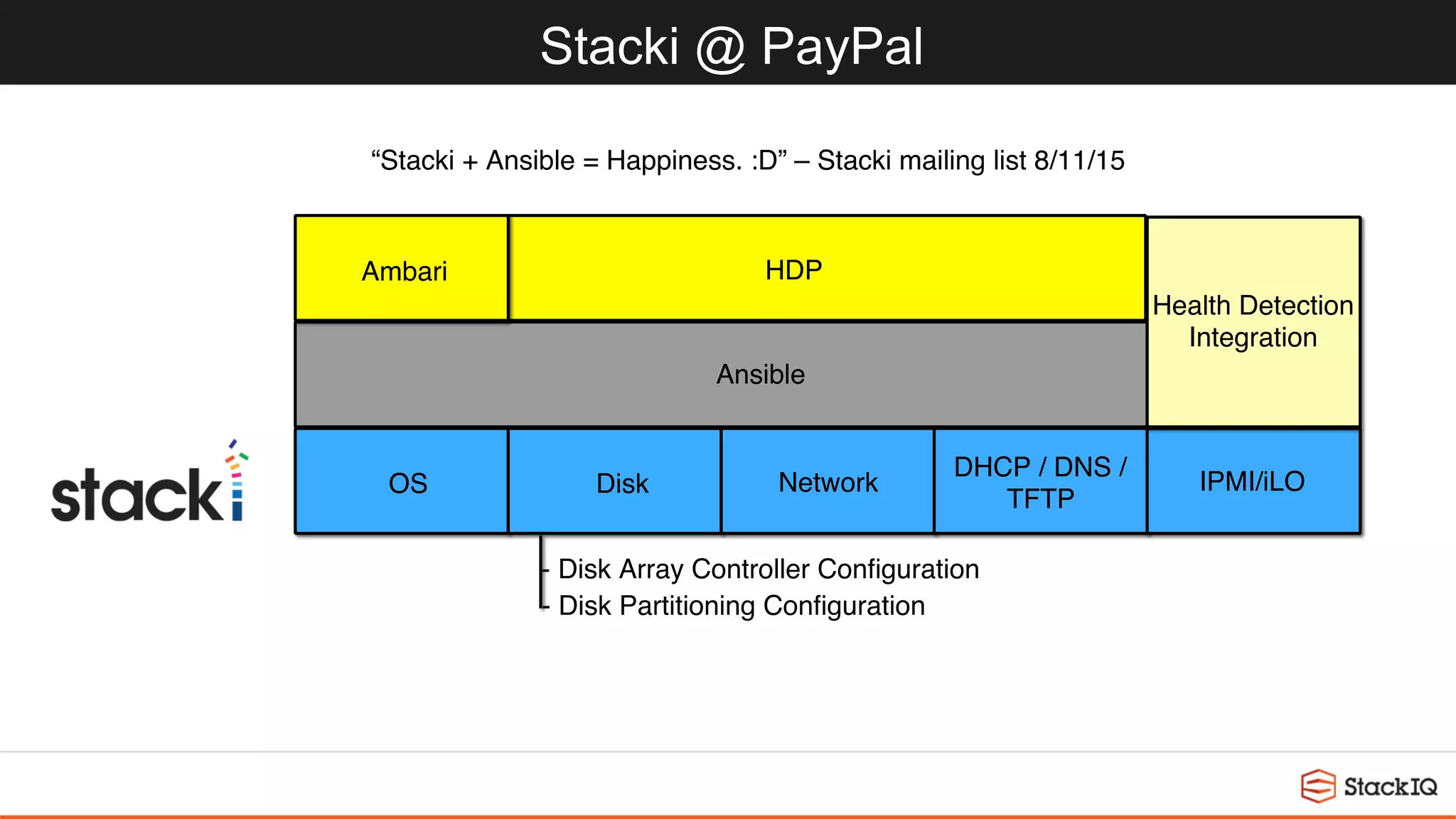 Stacki @ PayPal

“Stacki + Ansible = Happiness. :D” – Stacki mailing list 8/11/15

Ambari

HDP

Health Detection Integration

Ansible

stacki

OS

Disk

Network

DHCP / DNS / TFTP

IPMI/iLO

Disk Array Controller Configuration
Disk Partitioning Configuration

StackIQ